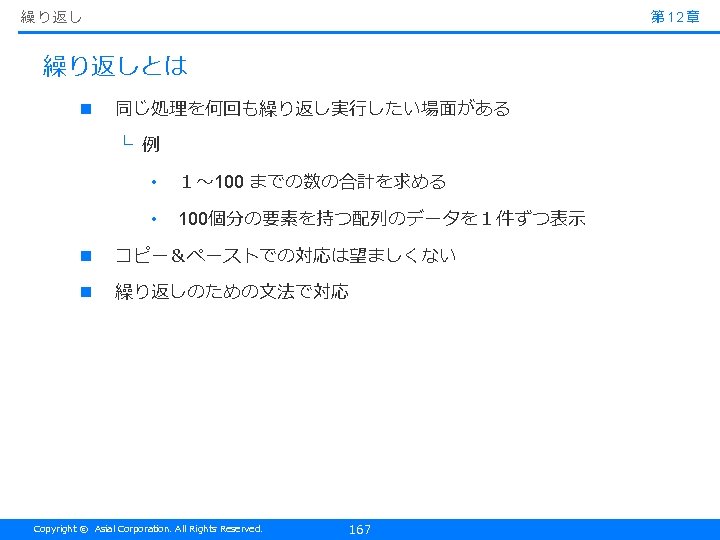 繰り返し

第12章

繰り返しとは

■ 同じ処理を何回も繰り返し実行したい場面がある

└ 例

• １～100 までの数の合計を求める

• 100個分の要素を持つ配列のデータを１件ずつ表示

■ コピー＆ペーストでの対応は望ましくない

■ 繰り返しのための文法で対応

Copyright © Asial Corporation. All Rights Reserved.

167